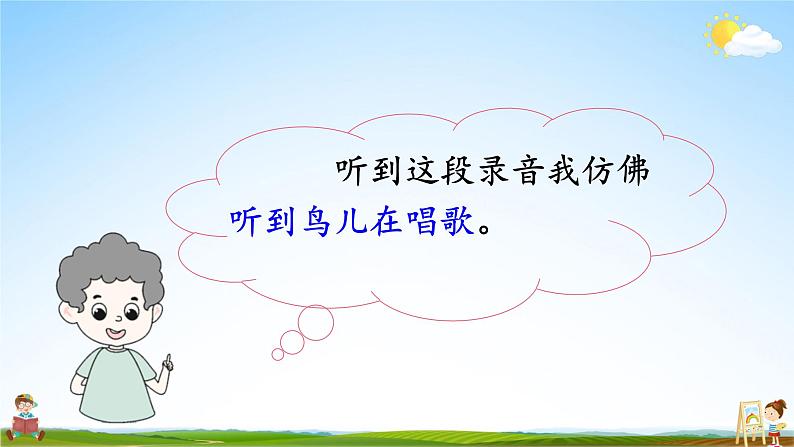 听到这段录音我仿佛听到鸟儿在唱歌。